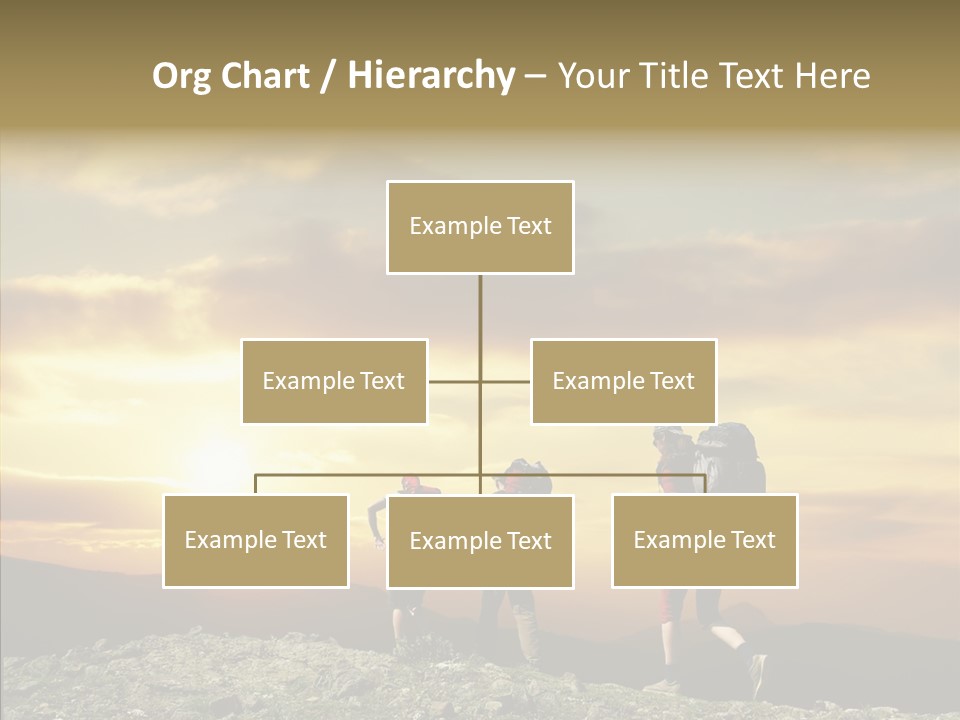 Org Chart / Hierarchy – Your Title Text Here

Example Text

Example Text

Example Text

Example Text

Example Text

Example Text